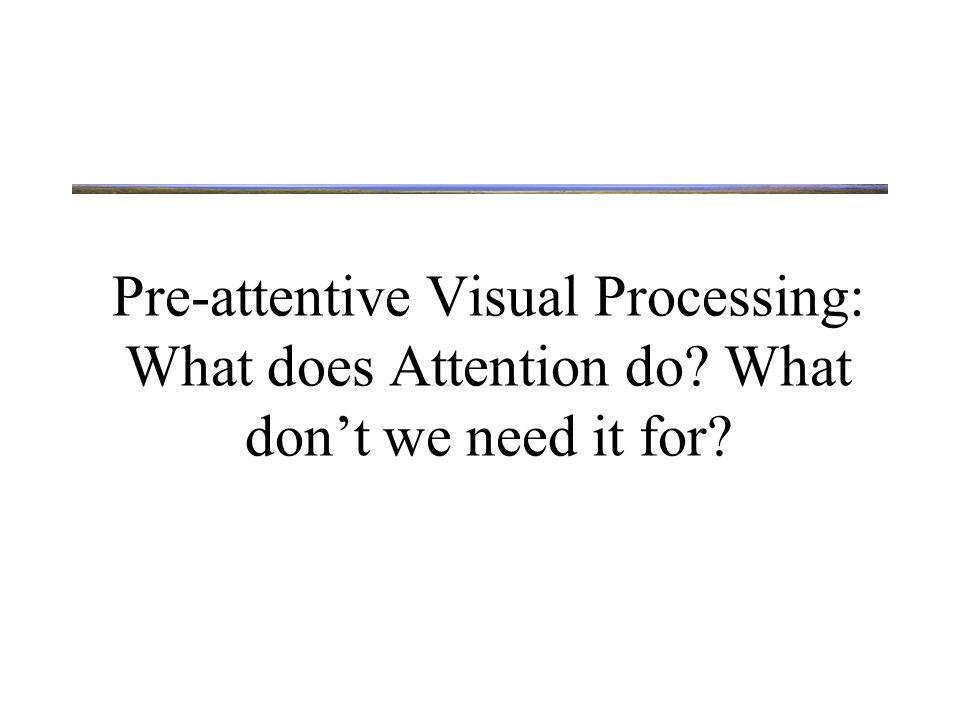 Pre-attentive Visual Processing: What does Attention do? What don’t we need it for?